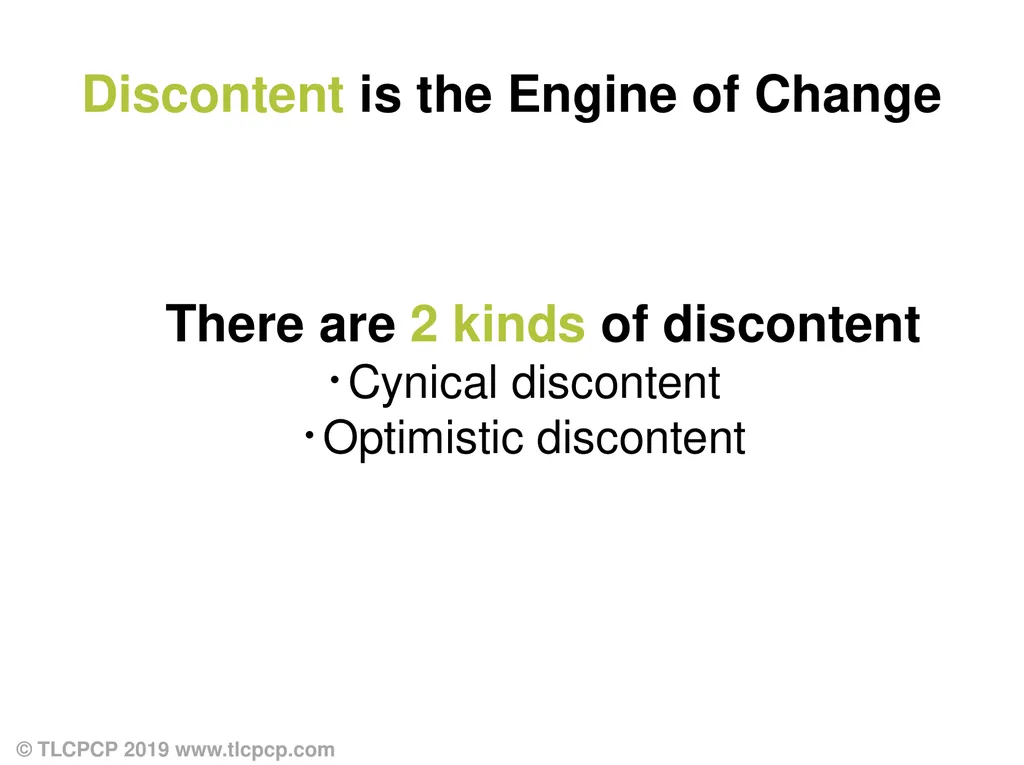 Discontent is the Engine of Change

There are 2 kinds of discontent
• Cynical discontent
• Optimistic discontent

© TLCPCP 2019 www.tlcpcp.com